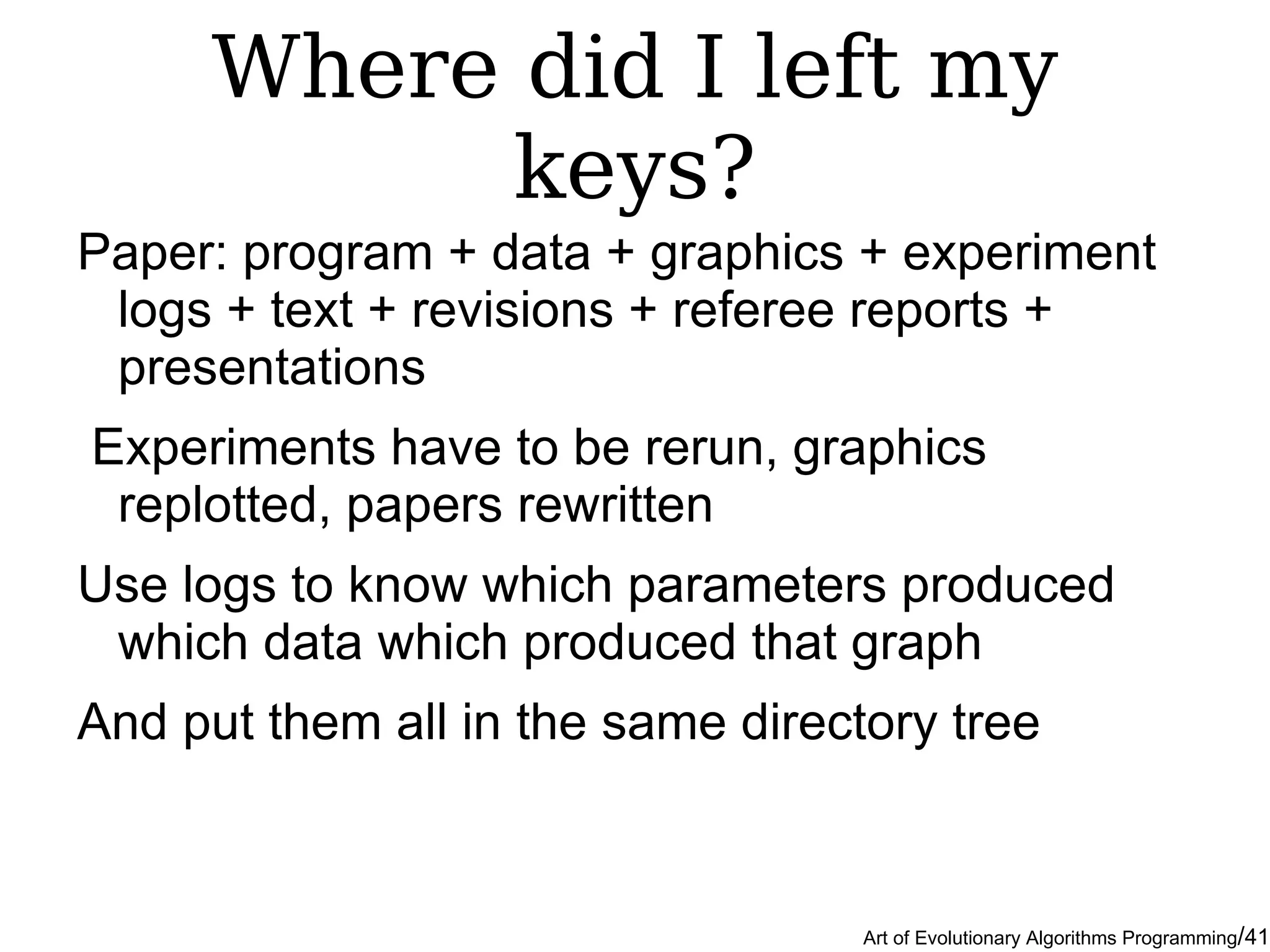 Where did I left my keys?

Paper: program + data + graphics + experiment logs + text + revisions + referee reports + presentations

Experiments have to be rerun, graphics replotted, papers rewritten

Use logs to know which parameters produced which data which produced that graph

And put them all in the same directory tree

Art of Evolutionary Algorithms Programming/41